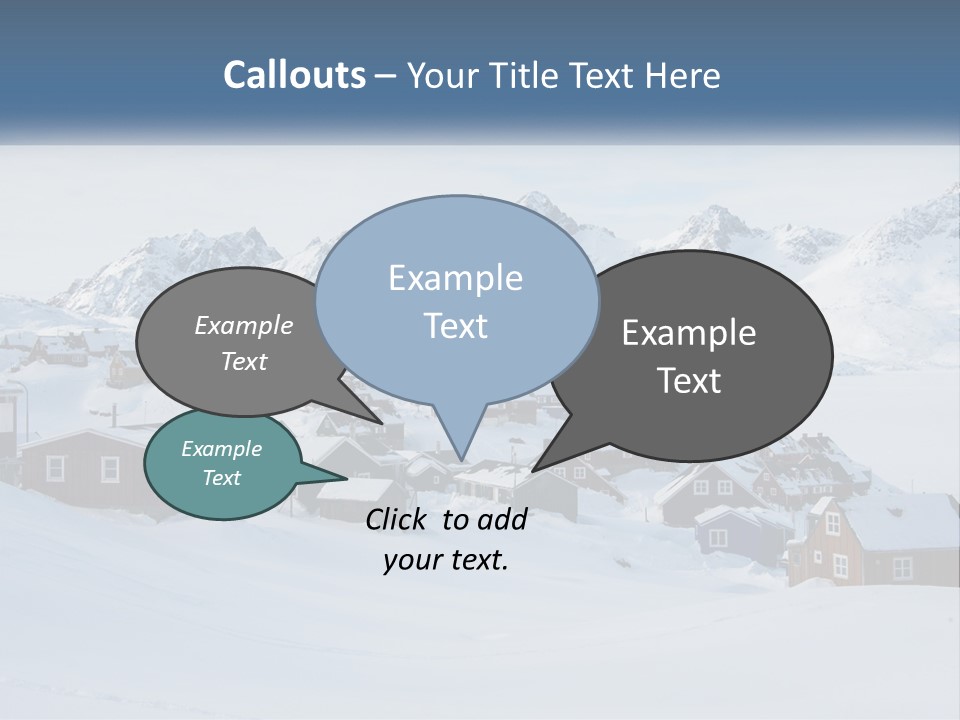 Callouts – Your Title Text Here

Example Text

Example Text

Example Text

Example Text

Click to add your text.